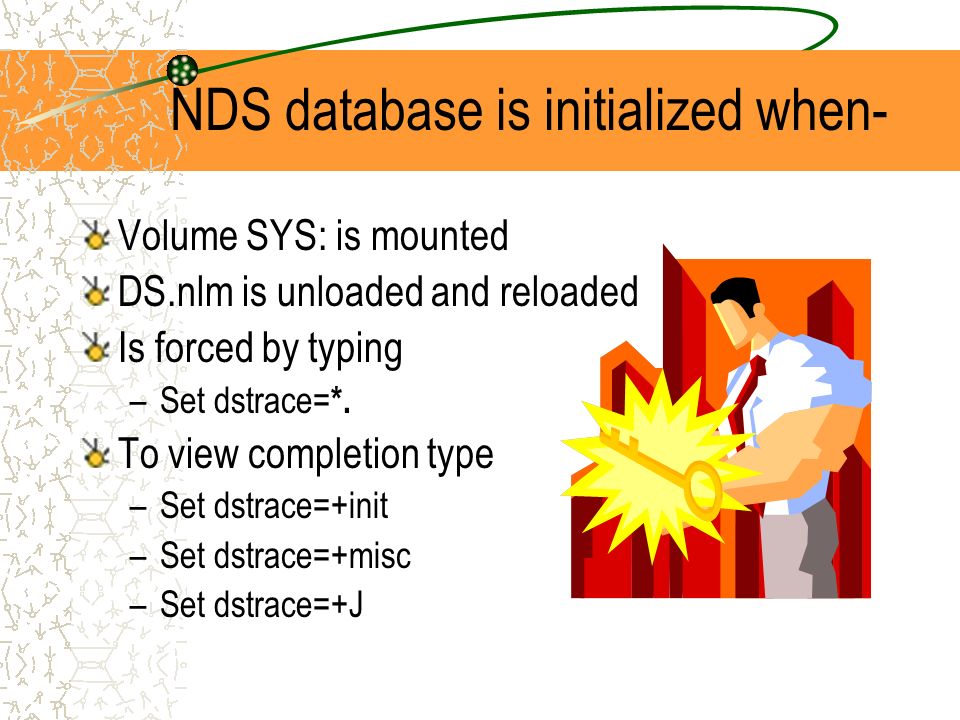 NDS database is initialized when-

Volume SYS: is mounted
DS.nlm is unloaded and reloaded
Is forced by typing
– Set dstrace=*.
To view completion type
– Set dstrace=+init
– Set dstrace=+misc
– Set dstrace=+J